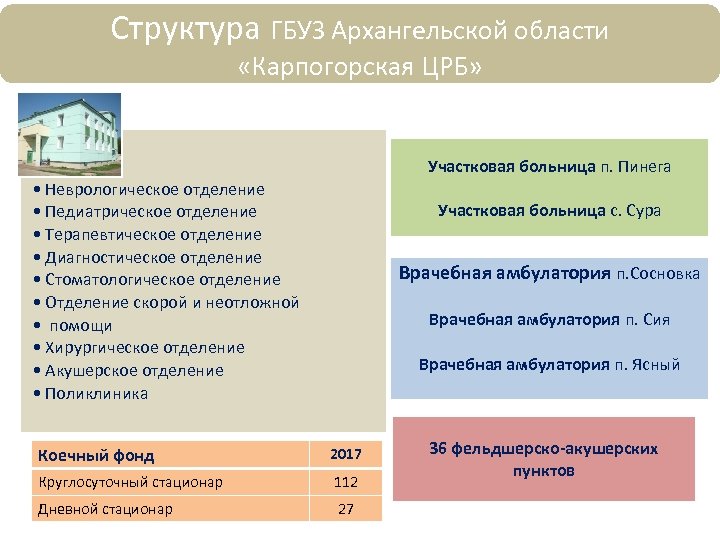 Структура ГБУЗ Архангельской области «Карпогорская ЦРБ»

• Неврологическое отделение
• Педиатрическое отделение
• Терапевтическое отделение
• Диагностическое отделение
• Стоматологическое отделение
• Отделение скорой и неотложной
• помощи
• Хирургическое отделение
• Акушерское отделение
• Поликлиника

| Коечный фонд | 2017 |
|---|---|
| Круглосуточный стационар | 112 |
| Дневной стационар | 27 |

Участковая больница п. Пинега

Участковая больница с. Сура

Врачебная амбулатория п.Сосновка

Врачебная амбулатория п. Сия

Врачебная амбулатория п. Ясный

36 фельдшерско-акушерских пунктов